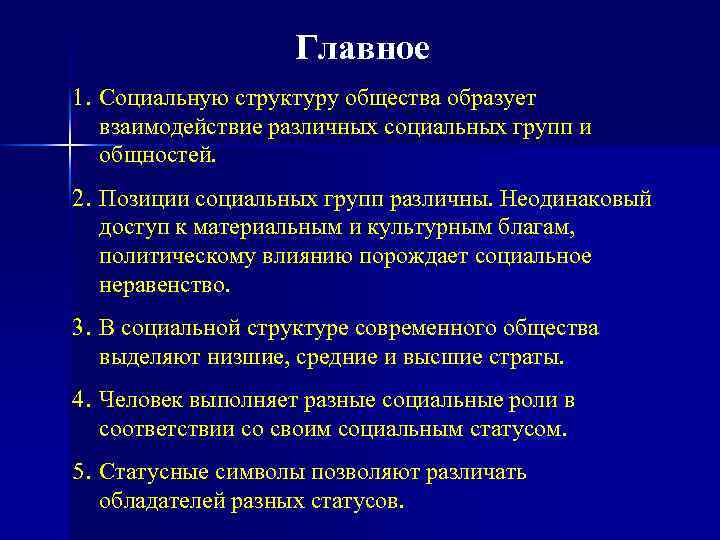 Главное

1. Социальную структуру общества образует взаимодействие различных социальных групп и общностей.

2. Позиции социальных групп различны. Неодинаковый доступ к материальным и культурным благам, политическому влиянию порождает социальное неравенство.

3. В социальной структуре современного общества выделяют низшие, средние и высшие страты.

4. Человек выполняет разные социальные роли в соответствии со своим социальным статусом.

5. Статусные символы позволяют различать обладателей разных статусов.